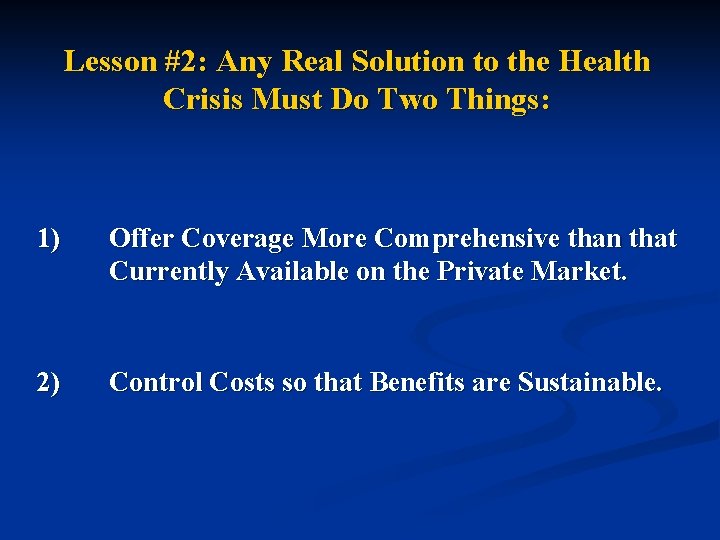 Lesson #2: Any Real Solution to the Health Crisis Must Do Two Things:

1) Offer Coverage More Comprehensive than that Currently Available on the Private Market.

2) Control Costs so that Benefits are Sustainable.